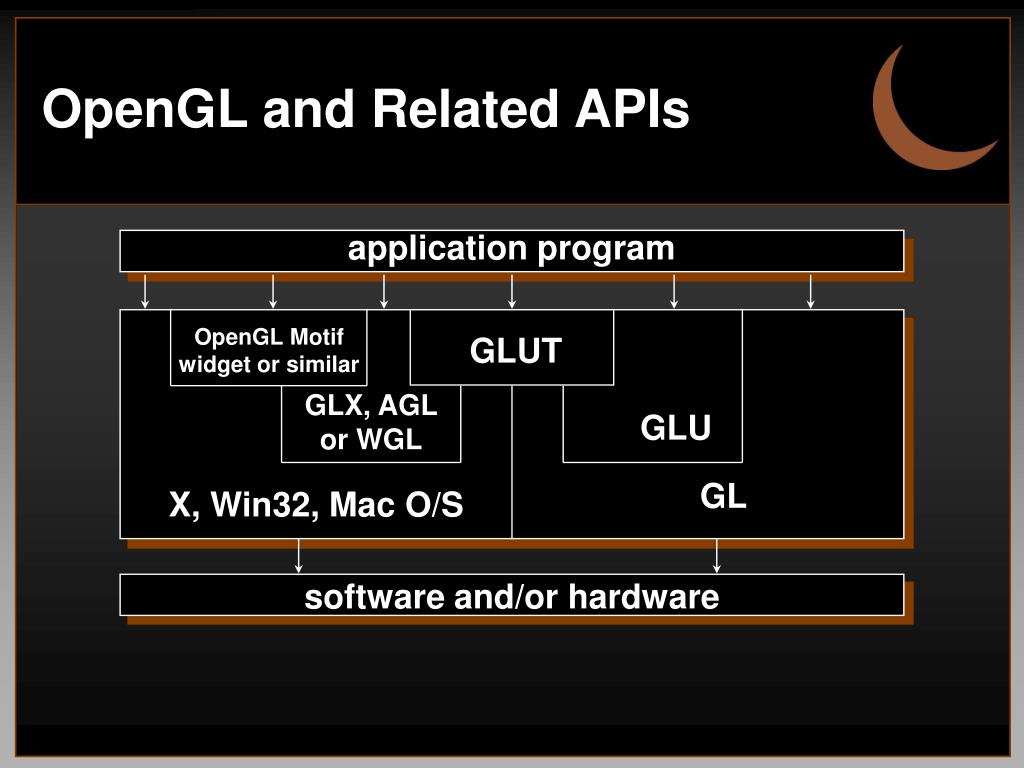 OpenGL and Related APIs

application program

OpenGL Motif widget or similar

GLUT

GLX, AGL or WGL

GLU

X, Win32, Mac O/S

GL

software and/or hardware